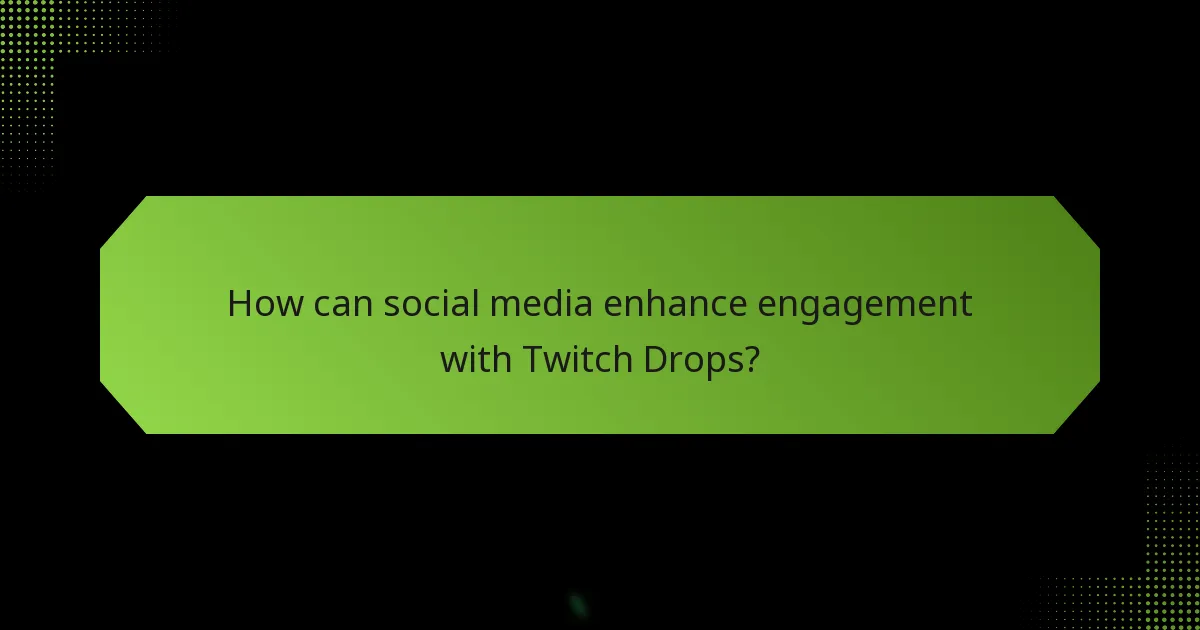 How can social media enhance engagement with Twitch Drops?